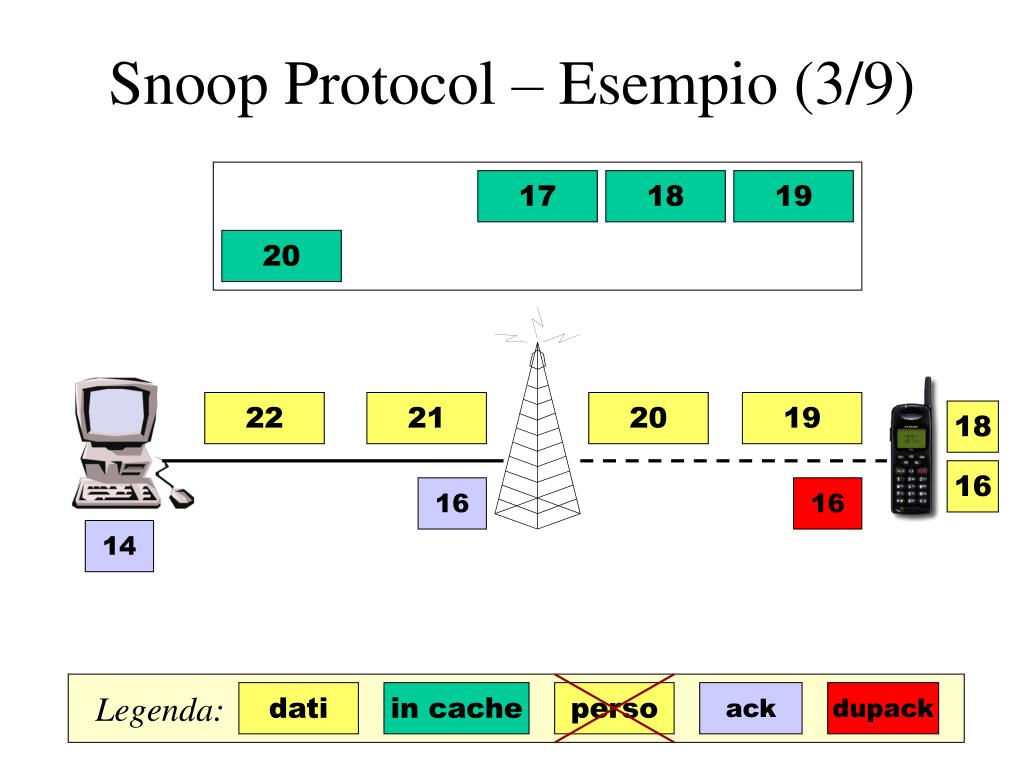 Snoop Protocol – Esempio (3/9)

17
18
19
20

22
21
20
19
18
16
16
16
14

Legenda: dati in cache perso ack dupack